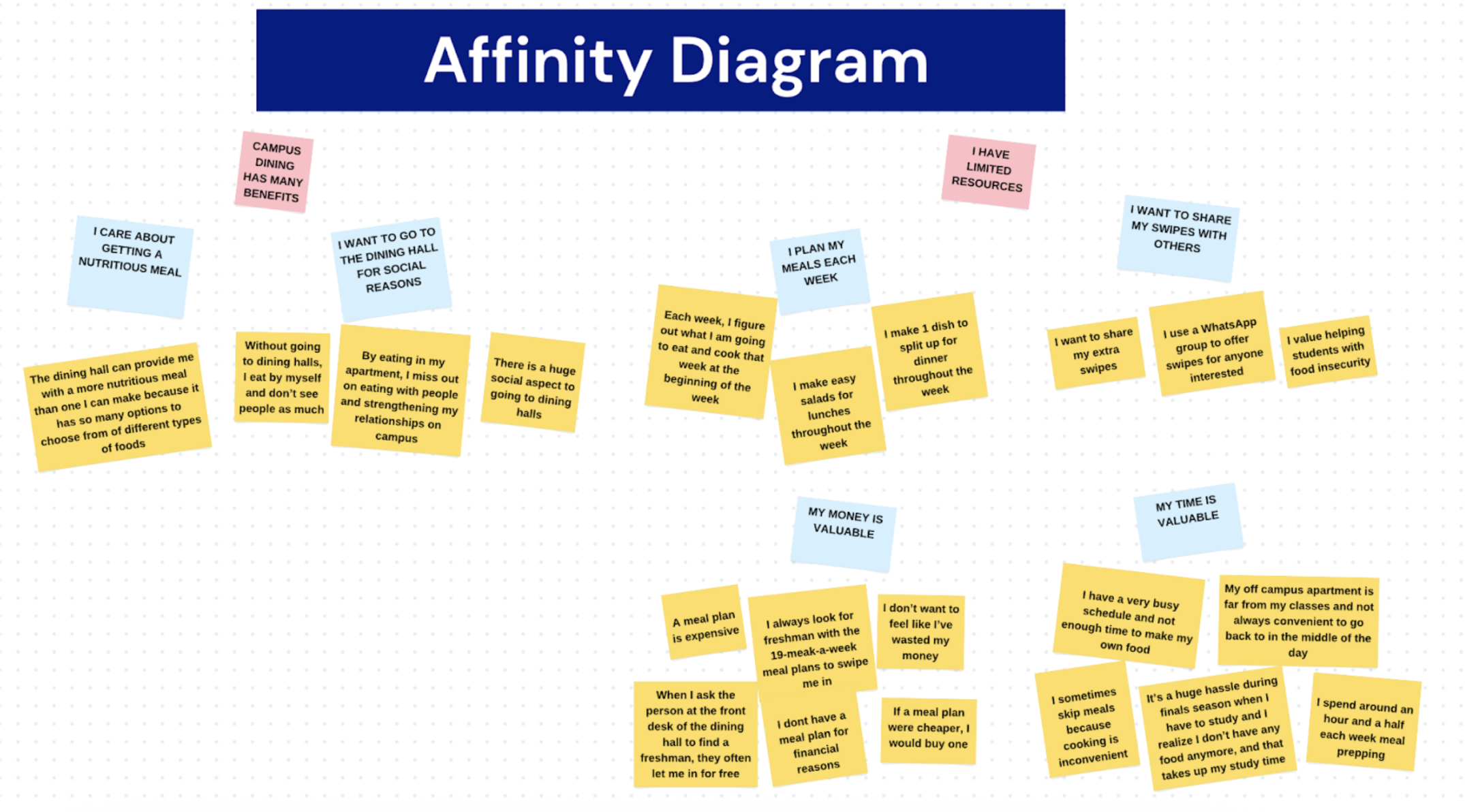 Affinity Diagram

CAMPUS DINING HAS MANY BENEFITS

I CARE ABOUT GETTING A NUTRITIOUS MEAL

The dining hall can provide me with a more nutritious meal than one I can make because it has so many options to choose from of different types of foods

I WANT TO GO TO THE DINING HALL FOR SOCIAL REASONS

Without going to dining halls, I eat by myself and don't see people as much

By eating in my apartment, I miss out on eating with people and strengthening my relationships on campus

There is a huge social aspect to going to dining halls

I HAVE LIMITED RESOURCES

I PLAN MY MEALS EACH WEEK

Each week, I figure out what I am going to eat and cook that week at the beginning of the week

I make easy salads for lunches throughout the week

I make 1 dish to split up for dinner throughout the week

I WANT TO SHARE MY SWIPES WITH OTHERS

I want to share my extra swipes

I use a WhatsApp group to offer swipes for anyone interested

I value helping students with food insecurity

MY MONEY IS VALUABLE

A meal plan is expensive

I always look for freshman with the 19-meak-a-week meal plans to swipe me in

I don't want to feel like I've wasted my money

When I ask the person at the front desk of the dining hall to find a freshman, they often let me in for free

I dont have a meal plan for financial reasons

If a meal plan were cheaper, I would buy one

MY TIME IS VALUABLE

I have a very busy schedule and not enough time to make my own food

My off campus apartment is far from my classes and not always convenient to go back to in the middle of the day

I sometimes skip meals because cooking is inconvenient

It's a huge hassle during finals season when I have to study and I realize I don't have any food anymore, and that takes up my study time

I spend around an hour and a half each week meal prepping